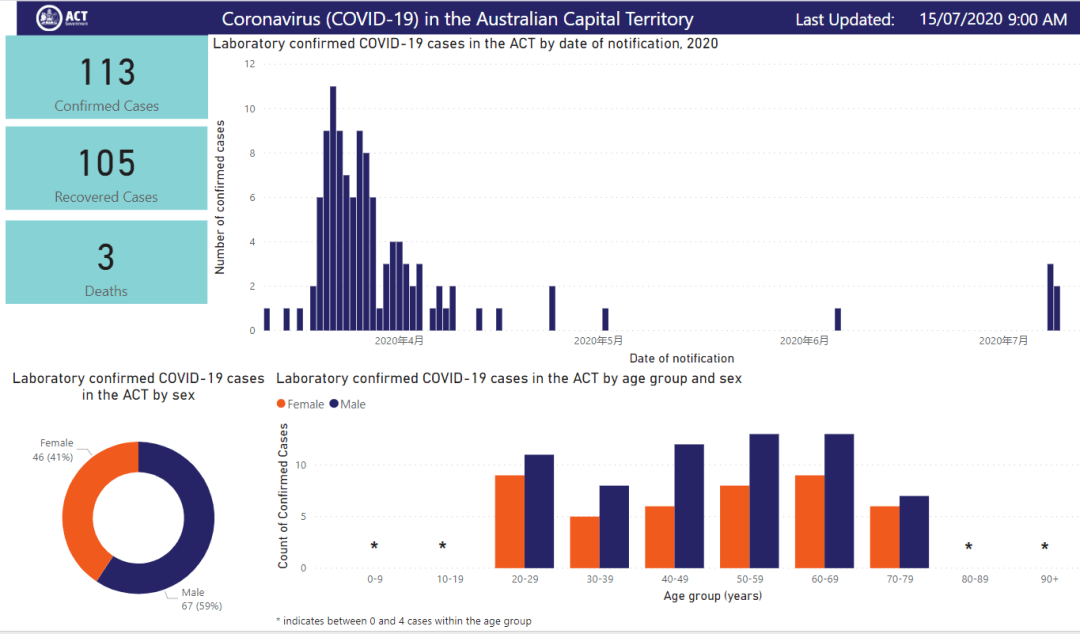 ACT Government

Coronavirus (COVID-19) in the Australian Capital Territory

Last Updated: 15/07/2020 9:00 AM

113
Confirmed Cases

105
Recovered Cases

3
Deaths

Laboratory confirmed COVID-19 cases in the ACT by date of notification, 2020

Number of confirmed cases

12
10
8
6
4
2
0

2020年4月
2020年5月
2020年6月
2020年7月

Date of notification

Laboratory confirmed COVID-19 cases in the ACT by sex

Female 46 (41%)

Male 67 (59%)

Laboratory confirmed COVID-19 cases in the ACT by age group and sex

Female Male

Count of Confirmed Cases

10
5
0

*
*
*
*

0-9
10-19
20-29
30-39
40-49
50-59
60-69
70-79
80-89
90+

Age group (years)

* indicates between 0 and 4 cases within the age group